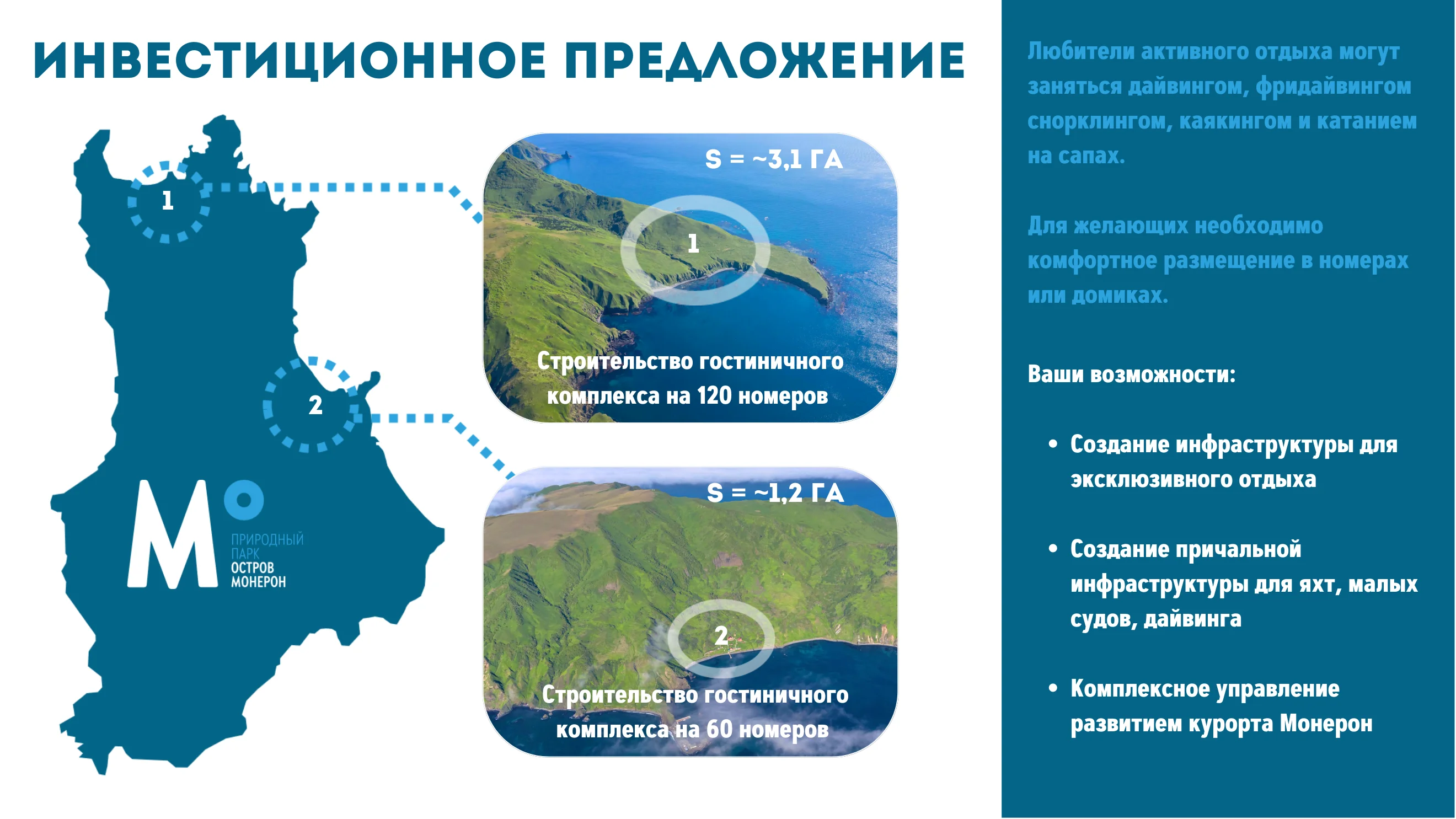 ИНВЕСТИЦИОННОЕ ПРЕДЛОЖЕНИЕ

1

2

М

ПРИРОДНЫЙ ПАРК ОСТРОВ МОНЕРОН

S = ~3,1 ГА

1

Строительство гостиничного комплекса на 120 номеров

S = ~1,2 ГА

2

Строительство гостиничного комплекса на 60 номеров

Любители активного отдыха могут заняться дайвингом, фридайвингом снорклингом, каякингом и катанием на сапах.

Для желающих необходимо комфортное размещение в номерах или домиках.

Ваши возможности:

• Создание инфраструктуры для эксклюзивного отдыха

• Создание причальной инфраструктуры для яхт, малых судов, дайвинга

• Комплексное управление развитием курорта Монерон